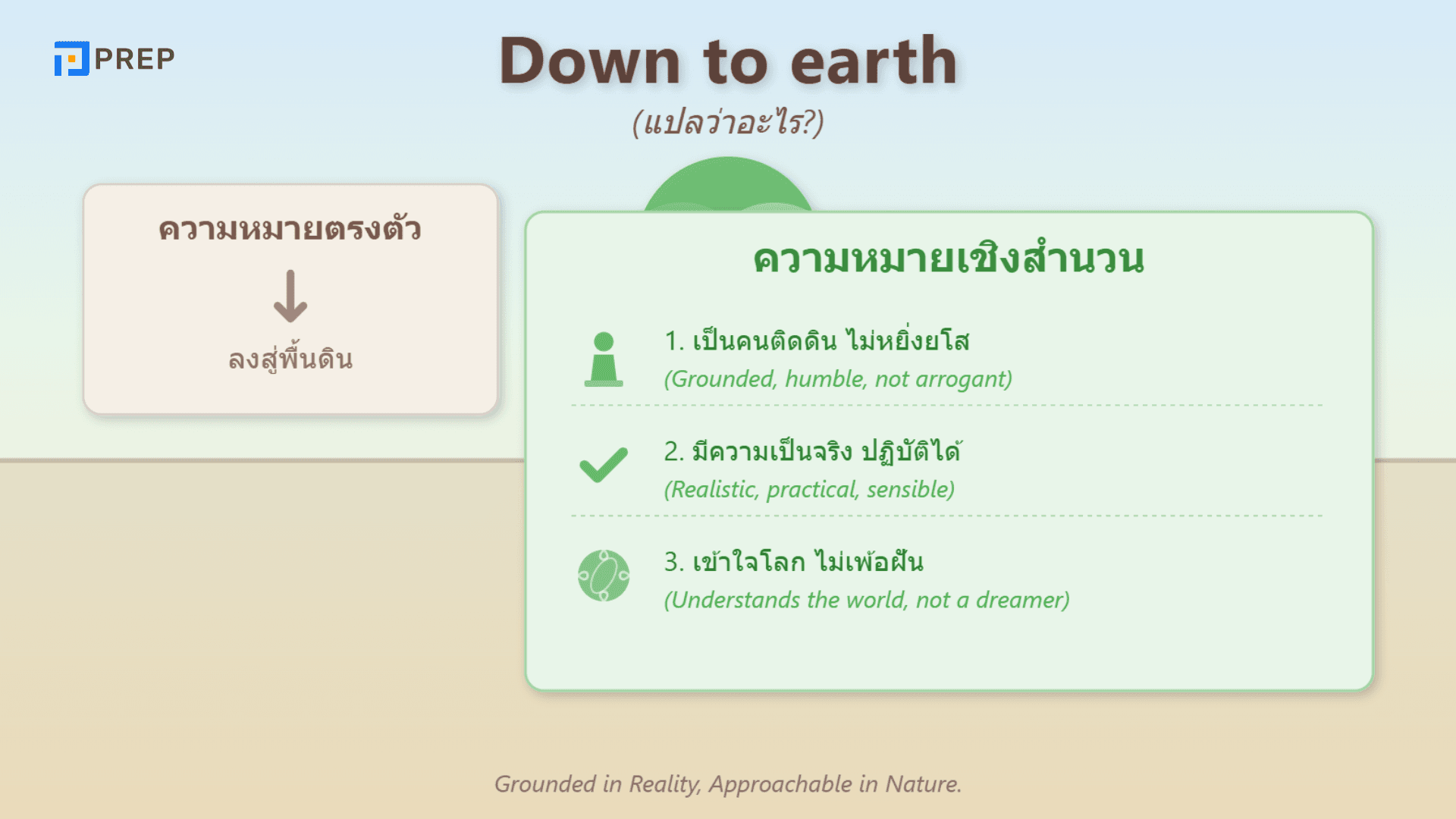 PREP

Down to earth

(แปลว่าอะไร?)

ความหมายตรงตัว

ลงสู่พื้นดิน

ความหมายเชิงสำนวน

1. เป็นคนติดดิน ไม่หยิ่งยโส
(Grounded, humble, not arrogant)

2. มีความเป็นจริง ปฏิบัติได้
(Realistic, practical, sensible)

3. เข้าใจโลก ไม่เพ้อฝัน
(Understands the world, not a dreamer)

Grounded in Reality, Approachable in Nature.